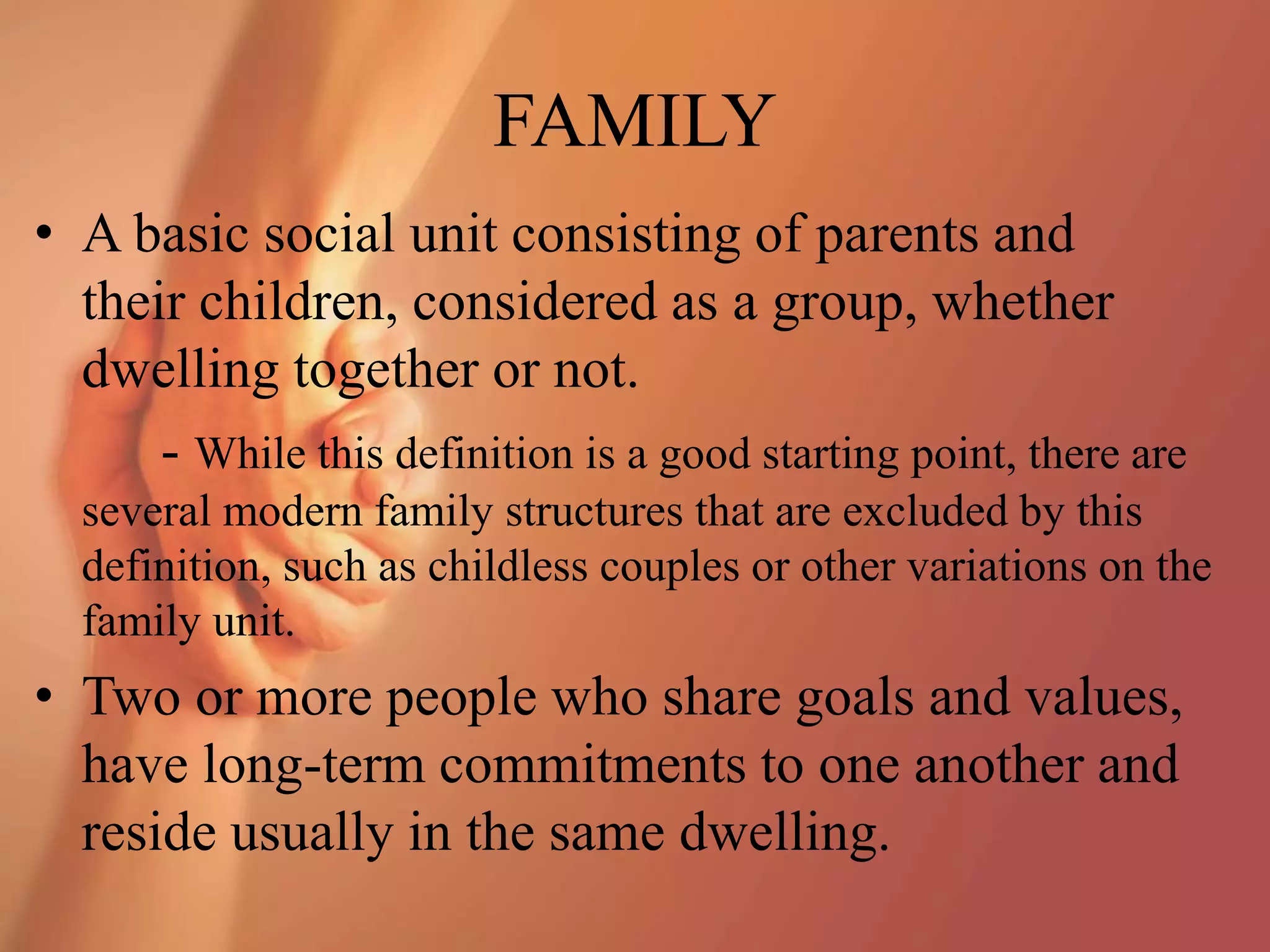 FAMILY

• A basic social unit consisting of parents and their children, considered as a group, whether dwelling together or not.

- While this definition is a good starting point, there are several modern family structures that are excluded by this definition, such as childless couples or other variations on the family unit.

• Two or more people who share goals and values, have long-term commitments to one another and reside usually in the same dwelling.